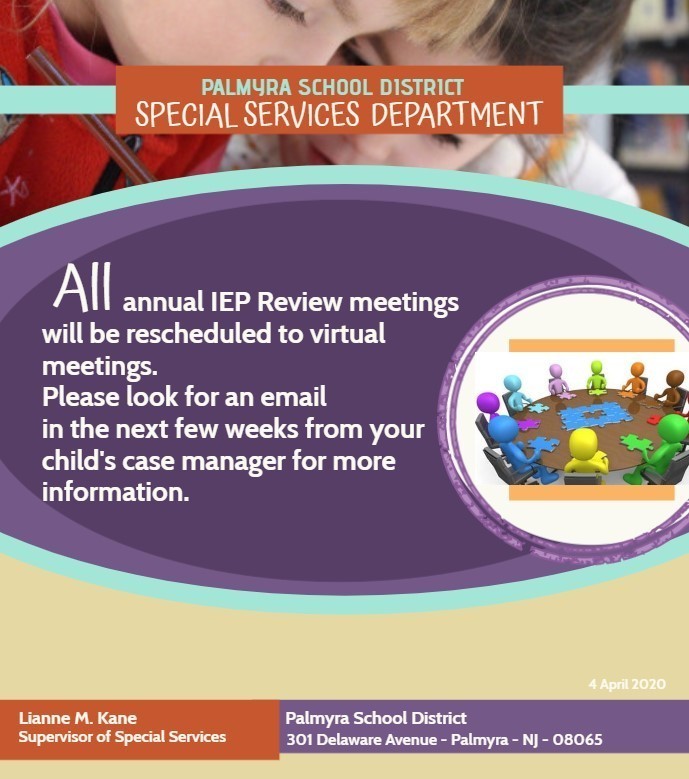 PALMYRA SCHOOL DISTRICT
SPECIAL SERVICES DEPARTMENT

All annual IEP Review meetings will be rescheduled to virtual meetings.
Please look for an email in the next few weeks from your child's case manager for more information.

4 April 2020

Lianne M. Kane
Supervisor of Special Services

Palmyra School District
301 Delaware Avenue - Palmyra - NJ - 08065